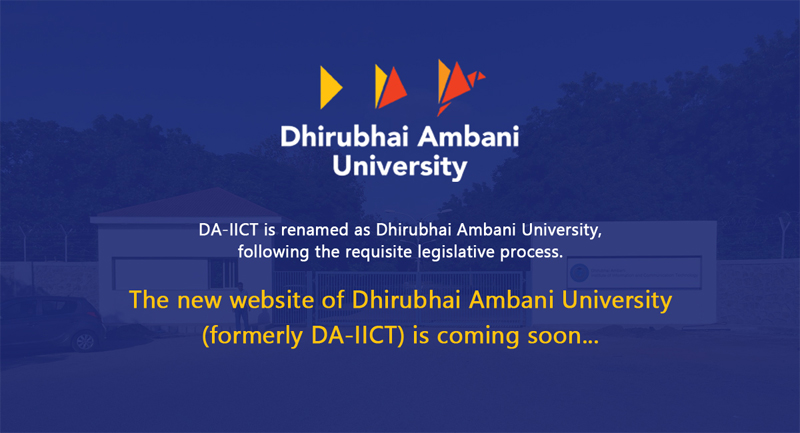 Dhirubhai Ambani University

DA-IICT is renamed as Dhirubhai Ambani University, following the requisite legislative process.

The new website of Dhirubhai Ambani University (formerly DA-IICT) is coming soon...